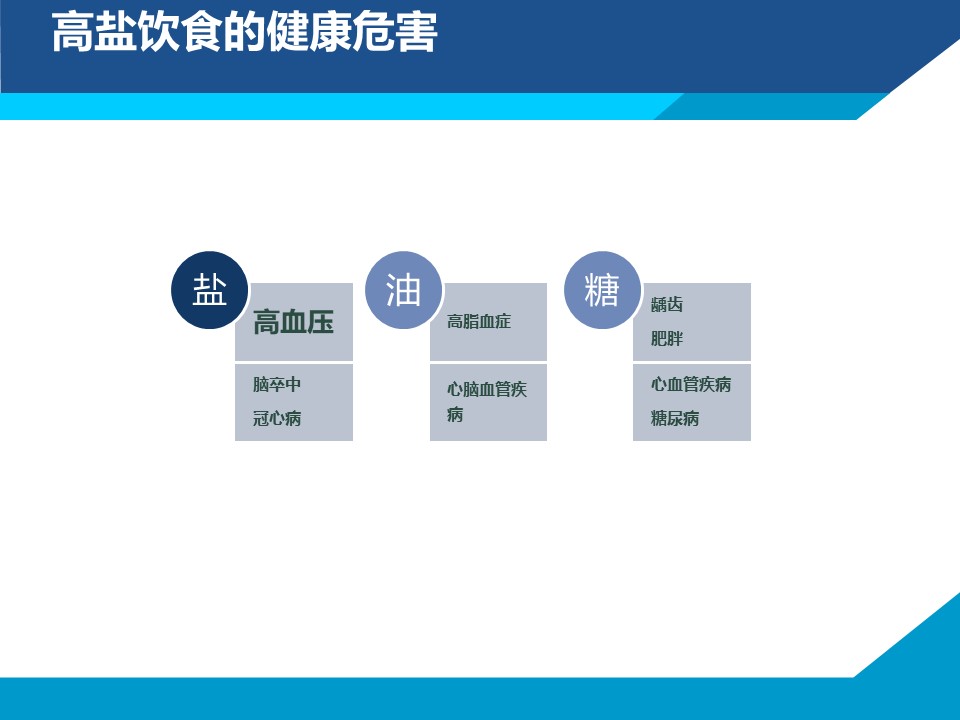 高盐饮食的健康危害

盐

高血压

脑卒中
冠心病

油

高脂血症

心脑血管疾病

糖

龋齿
肥胖

心血管疾病
糖尿病